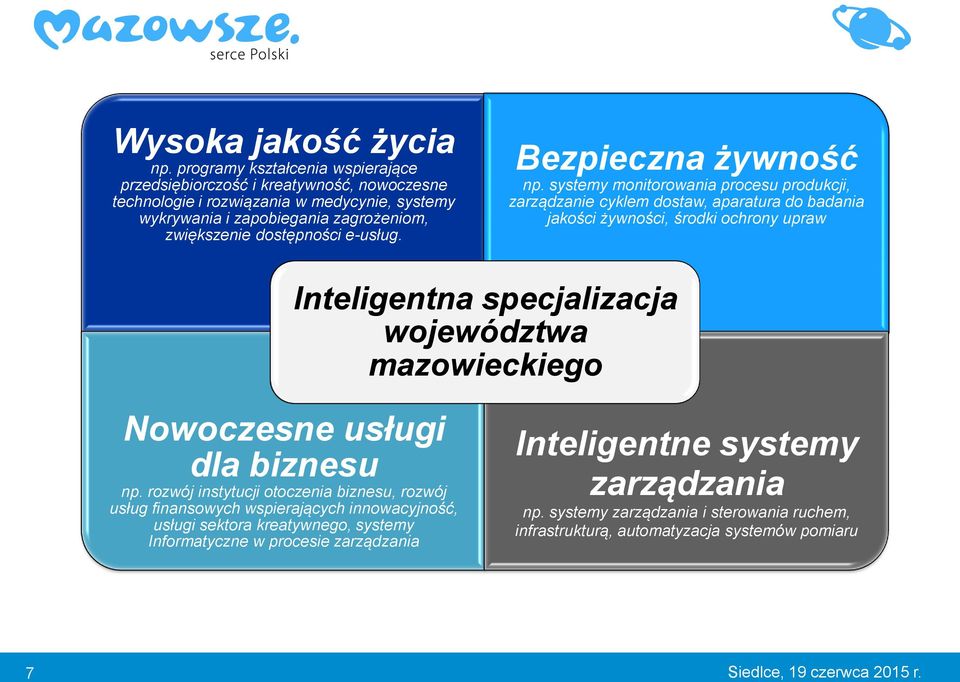 Mazowsze.
serce Polski

Wysoka jakość życia
np. programy kształcenia wspierające przedsiębiorczość i kreatywność, nowoczesne technologie i rozwiązania w medycynie, systemy wykrywania i zapobiegania zagrożeniom, zwiększenie dostępności e-usług.

Bezpieczna żywność
np. systemy monitorowania procesu produkcji, zarządzanie cyklem dostaw, aparatura do badania jakości żywności, środki ochrony upraw

Inteligentna specjalizacja województwa mazowieckiego

Nowoczesne usługi dla biznesu
np. rozwój instytucji otoczenia biznesu, rozwój usług finansowych wspierających innowacyjność, usługi sektora kreatywnego, systemy Informatyczne w procesie zarządzania

Inteligentne systemy zarządzania
np. systemy zarządzania i sterowania ruchem, infrastrukturą, automatyzacja systemów pomiaru

7

Siedlce, 19 czerwca 2015 r.